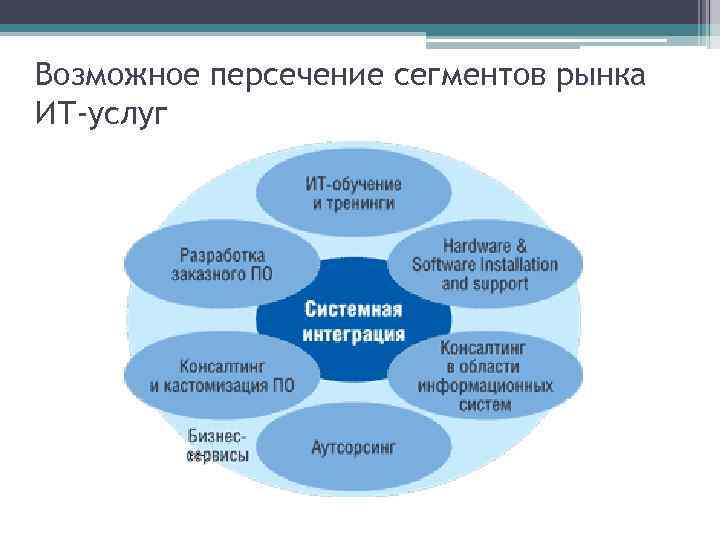 Возможное персечение сегментов рынка ИТ-услуг

ИТ-обучение и тренинги

Разработка заказного ПО

Hardware & Software Installation and support

Системная интеграция

Консалтинг и кастомизация ПО

Консалтинг в области информационных систем

Бизнес-сервисы

Аутсорсинг